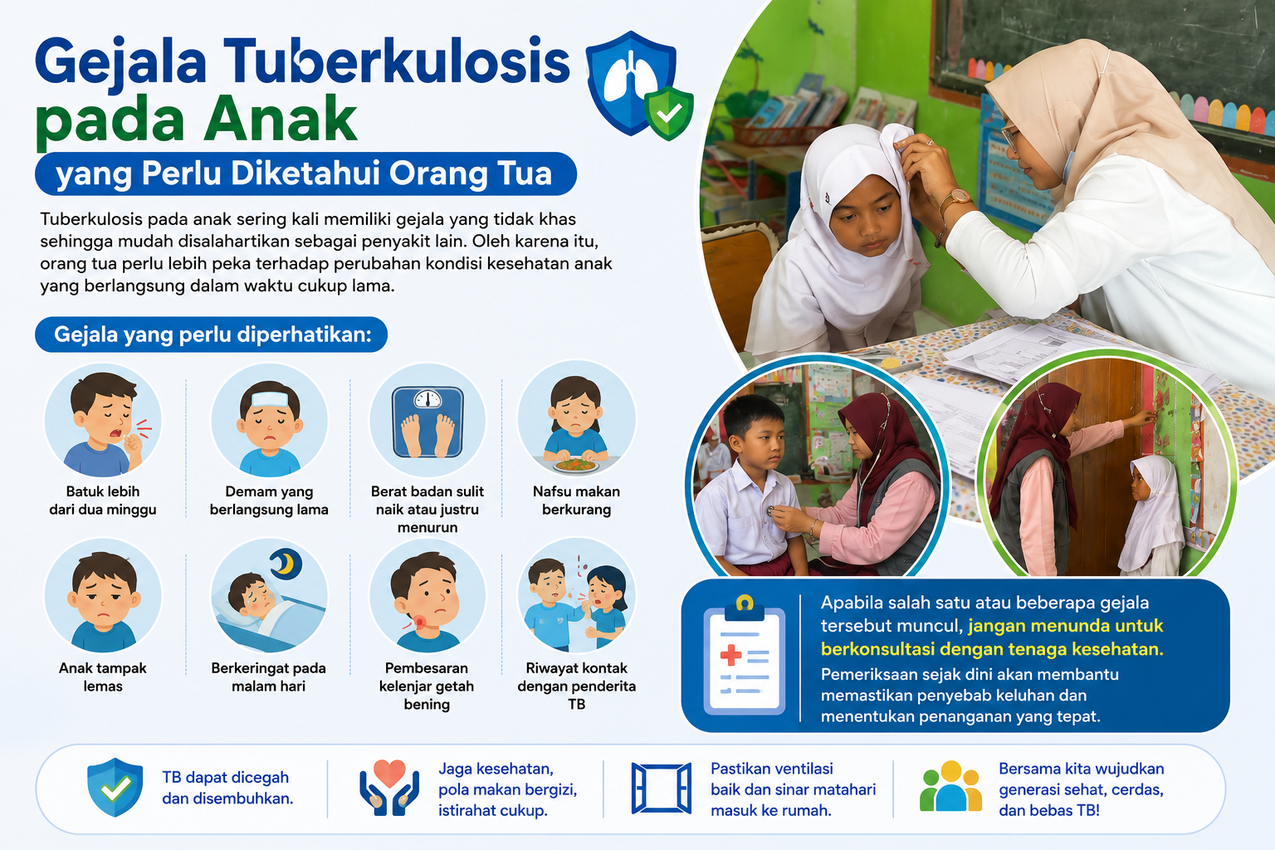 Gejala Tuberkulosis pada Anak

yang Perlu Diketahui Orang Tua

Tuberkulosis pada anak sering kali memiliki gejala yang tidak khas sehingga mudah disalahartikan sebagai penyakit lain. Oleh karena itu, orang tua perlu lebih peka terhadap perubahan kondisi kesehatan anak yang berlangsung dalam waktu cukup lama.

Gejala yang perlu diperhatikan:

Batuk lebih dari dua minggu

Demam yang berlangsung lama

Berat badan sulit naik atau justru menurun

Nafsu makan berkurang

Anak tampak lemas

Berkeringat pada malam hari

Pembesaran kelenjar getah bening

Riwayat kontak dengan penderita TB

Apabila salah satu atau beberapa gejala tersebut muncul, jangan menunda untuk berkonsultasi dengan tenaga kesehatan.

Pemeriksaan sejak dini akan membantu memastikan penyebab keluhan dan menentukan penanganan yang tepat.

TB dapat dicegah dan disembuhkan.

Jaga kesehatan, pola makan bergizi, istirahat cukup.

Pastikan ventilasi baik dan sinar matahari masuk ke rumah.

Bersama kita wujudkan generasi sehat, cerdas, dan bebas TB!